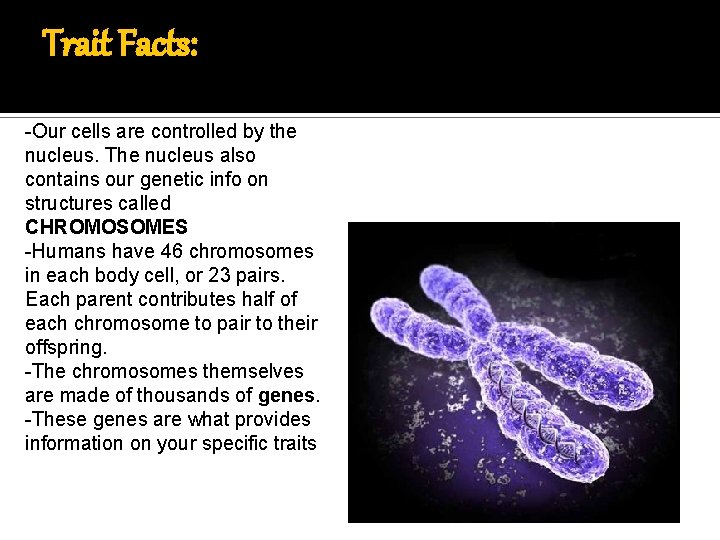 Trait Facts:

-Our cells are controlled by the nucleus. The nucleus also contains our genetic info on structures called CHROMOSOMES
-Humans have 46 chromosomes in each body cell, or 23 pairs. Each parent contributes half of each chromosome to pair to their offspring.
-The chromosomes themselves are made of thousands of genes.
-These genes are what provides information on your specific traits